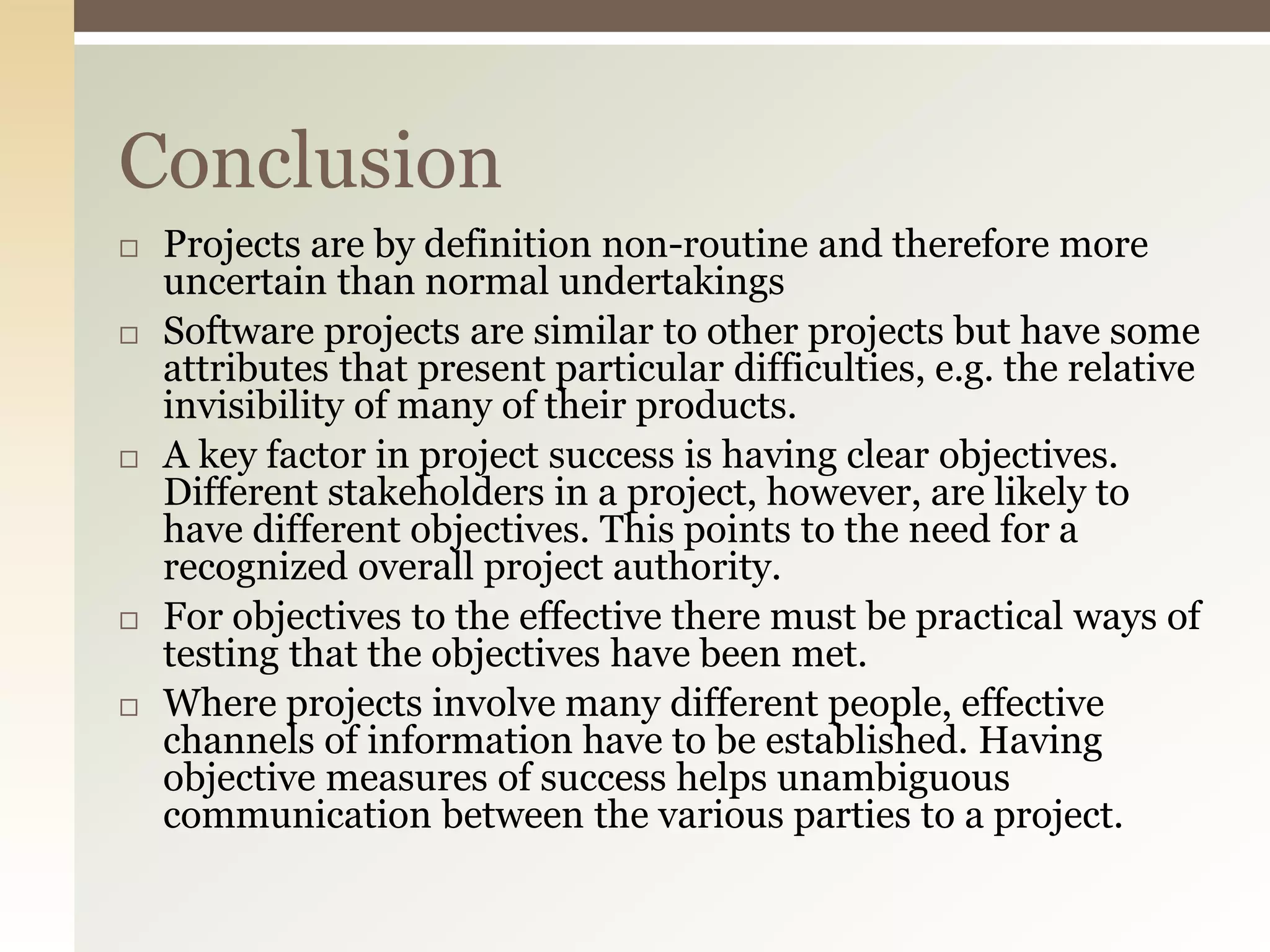 Conclusion

□ Projects are by definition non-routine and therefore more uncertain than normal undertakings

□ Software projects are similar to other projects but have some attributes that present particular difficulties, e.g. the relative invisibility of many of their products.

□ A key factor in project success is having clear objectives. Different stakeholders in a project, however, are likely to have different objectives. This points to the need for a recognized overall project authority.

□ For objectives to the effective there must be practical ways of testing that the objectives have been met.

□ Where projects involve many different people, effective channels of information have to be established. Having objective measures of success helps unambiguous communication between the various parties to a project.